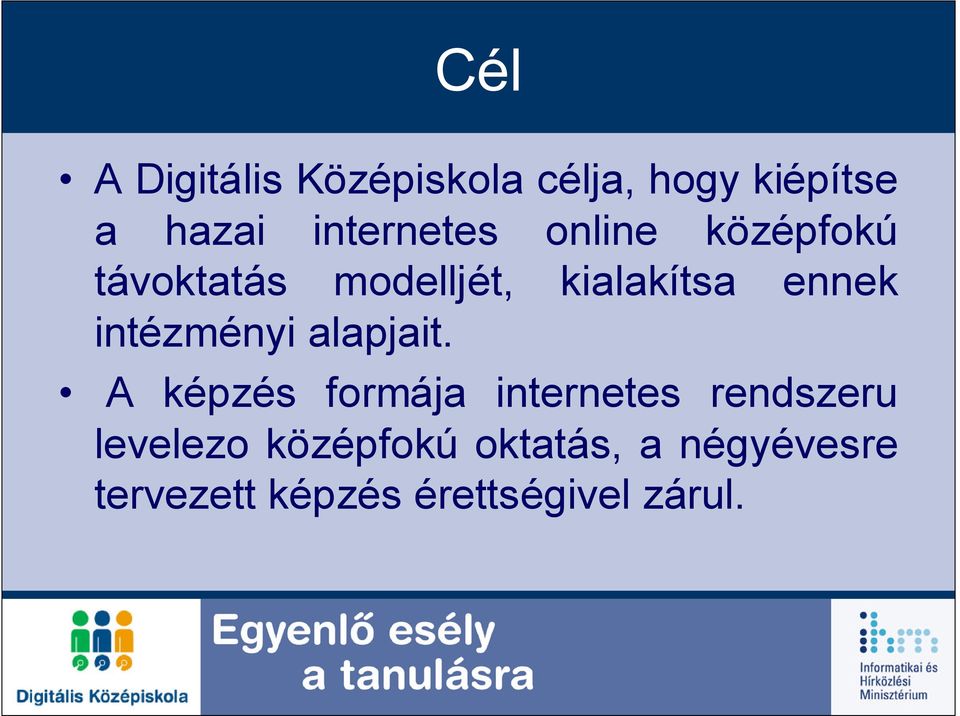 Cél

• A Digitális Középiskola célja, hogy kiépítse a hazai internetes online középfokú távoktatás modelljét, kialakítsa ennek intézményi alapjait.

• A képzés formája internetes rendszeru levelezo középfokú oktatás, a négyévesre tervezett képzés érettségivel zárul.

Digitális Középiskola

Egyenlő esély a tanulásra

Informatikai és Hírközlési Minisztérium